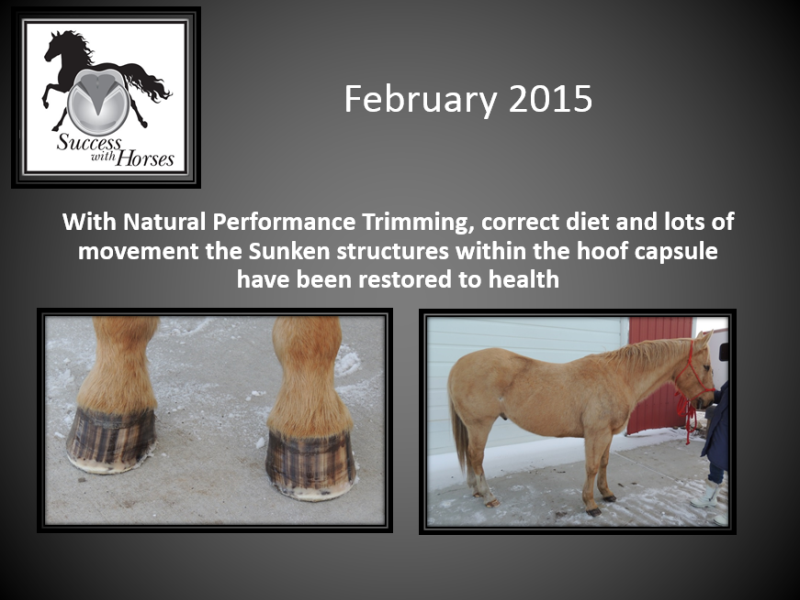 Success with Horses

February 2015

With Natural Performance Trimming, correct diet and lots of movement the Sunken structures within the hoof capsule have been restored to health